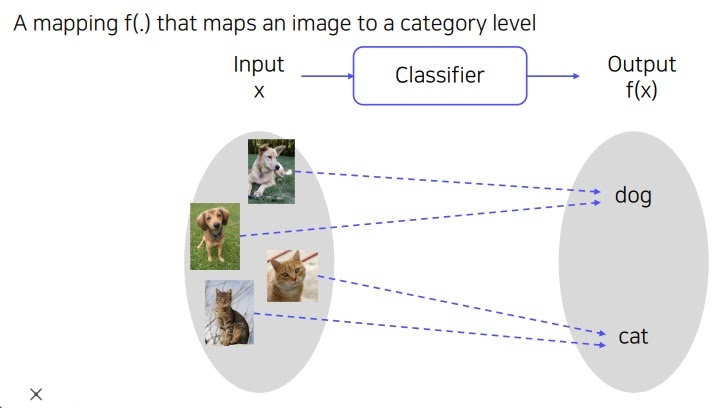 A mapping f(.) that maps an image to a category level

Input
x

Classifier

Output
f(x)

dog

cat

×